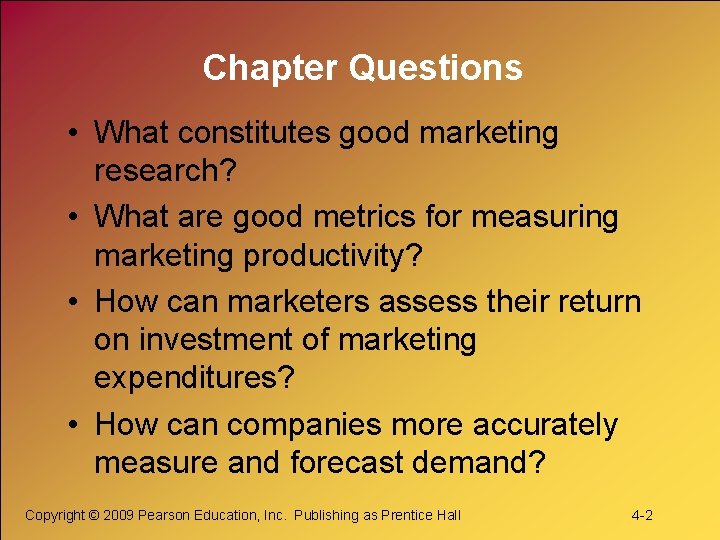 Chapter Questions

• What constitutes good marketing research?
• What are good metrics for measuring marketing productivity?
• How can marketers assess their return on investment of marketing expenditures?
• How can companies more accurately measure and forecast demand?

Copyright © 2009 Pearson Education, Inc. Publishing as Prentice Hall

4-2